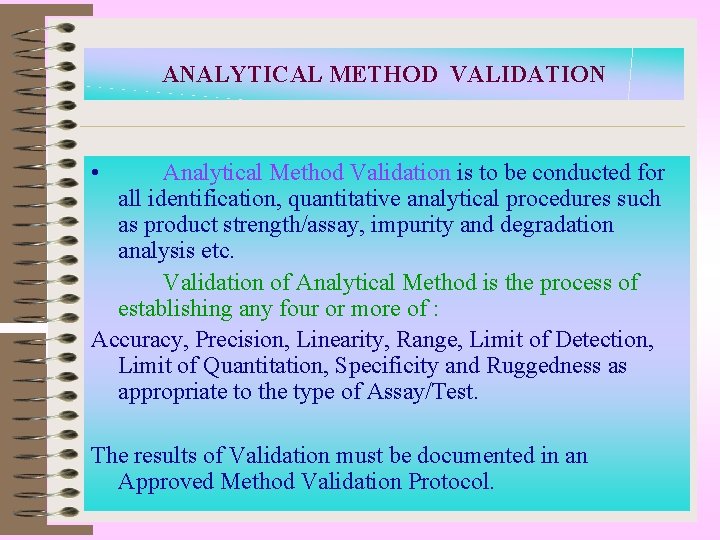 ANALYTICAL METHOD VALIDATION

• Analytical Method Validation is to be conducted for all identification, quantitative analytical procedures such as product strength/assay, impurity and degradation analysis etc.

Validation of Analytical Method is the process of establishing any four or more of :

Accuracy, Precision, Linearity, Range, Limit of Detection, Limit of Quantitation, Specificity and Ruggedness as appropriate to the type of Assay/Test.

The results of Validation must be documented in an Approved Method Validation Protocol.